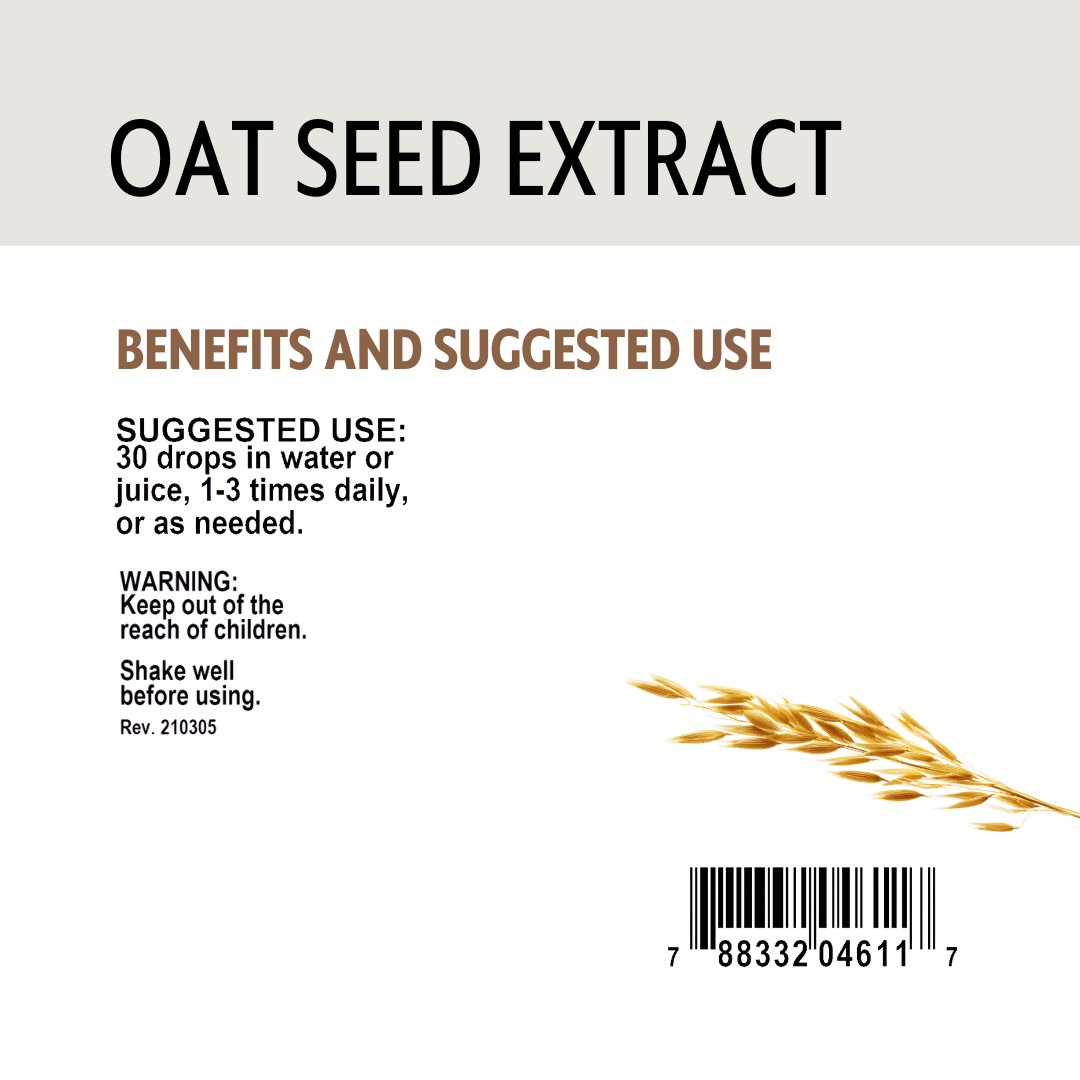 OAT SEED EXTRACT

BENEFITS AND SUGGESTED USE

SUGGESTED USE:
30 drops in water or juice, 1-3 times daily, or as needed.

WARNING:
Keep out of the reach of children.

Shake well before using.

Rev. 210305

7 88332 04611 7